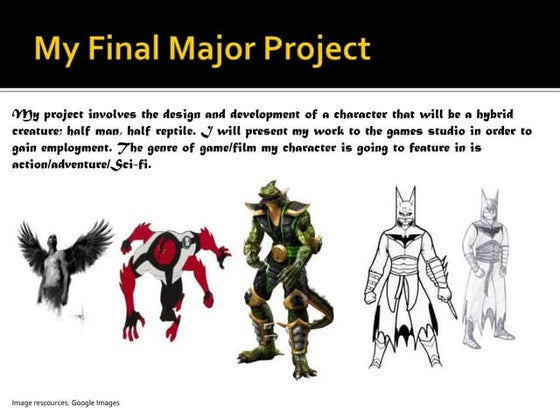 My Final Major Project

My project involves the design and development of a character that will be a hybrid creature; half man, half reptile. I will present my work to the games studio in order to gain employment. The genre of game/film my character is going to feature in is action/adventure/Sci-fi.

Image rescources: Google Images